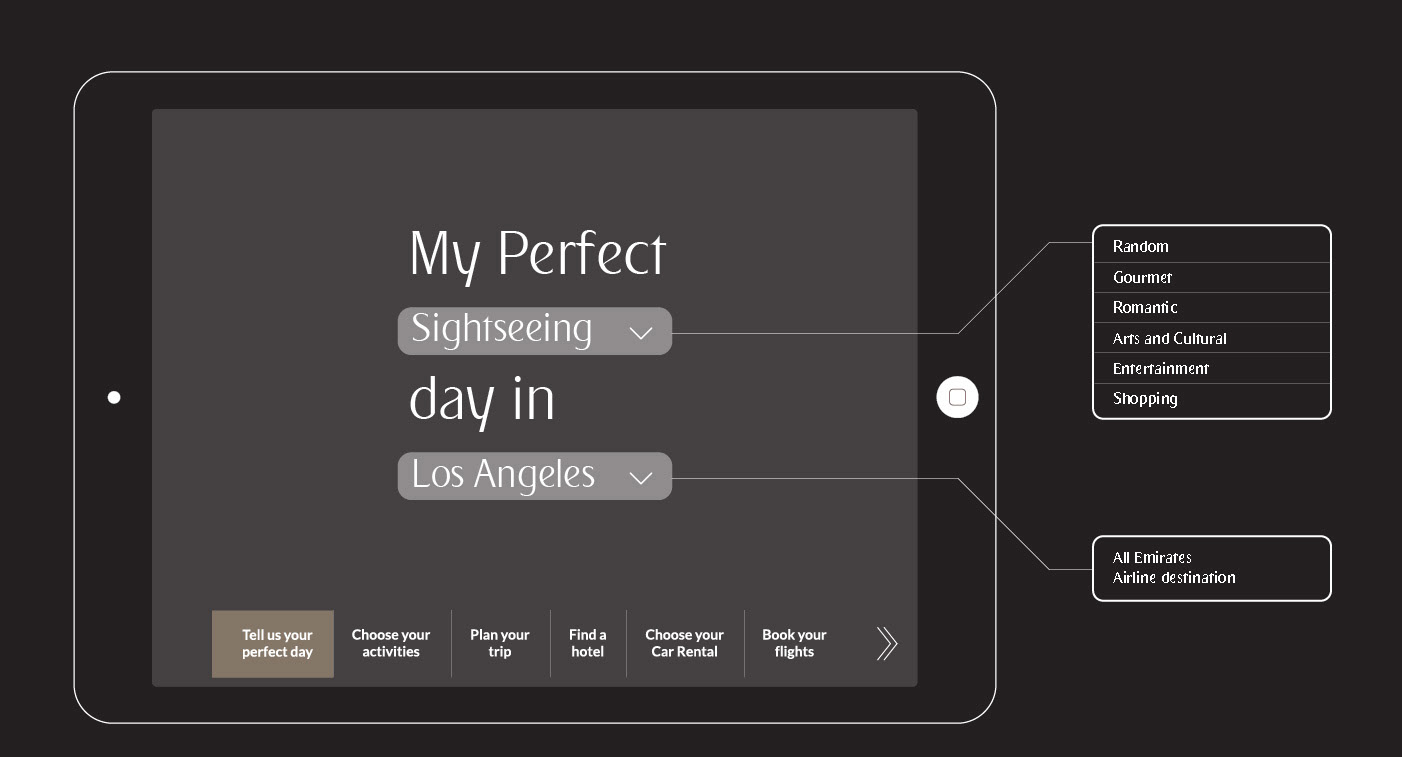 My Perfect
Sightseeing
day in
Los Angeles

Tell us your perfect day
Choose your activities
Plan your trip
Find a hotel
Choose your Car Rental
Book your flights

Random
Gourmet
Romantic
Arts and Cultural
Entertainment
Shopping

All Emirates Airline destination